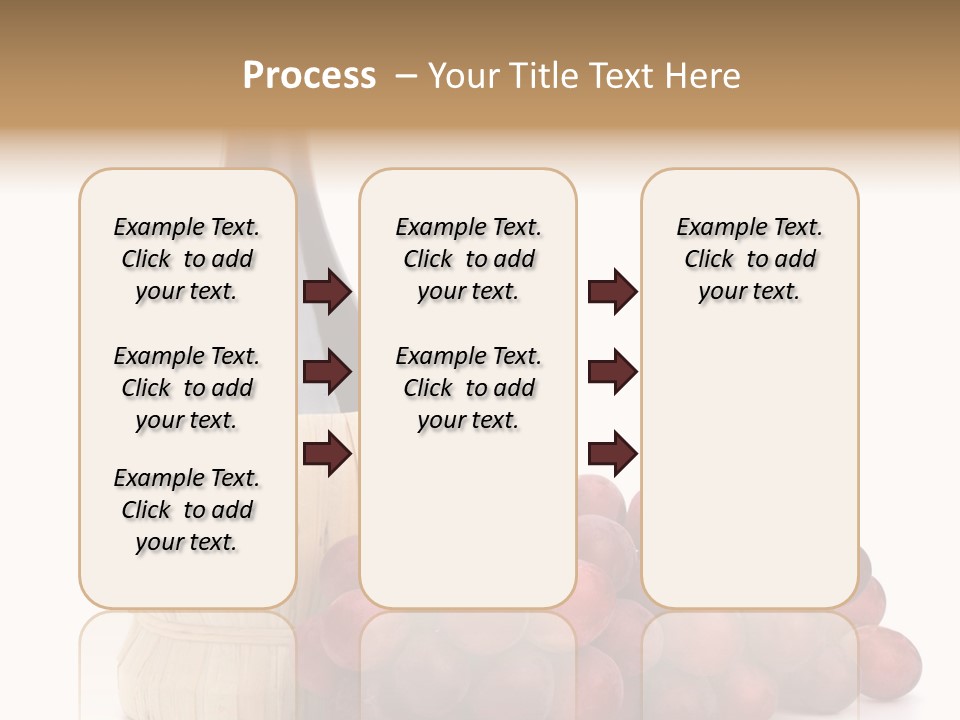 Process – Your Title Text Here

Example Text. Click to add your text.

Example Text. Click to add your text.

Example Text. Click to add your text.

Example Text. Click to add your text.

Example Text. Click to add your text.

Example Text. Click to add your text.